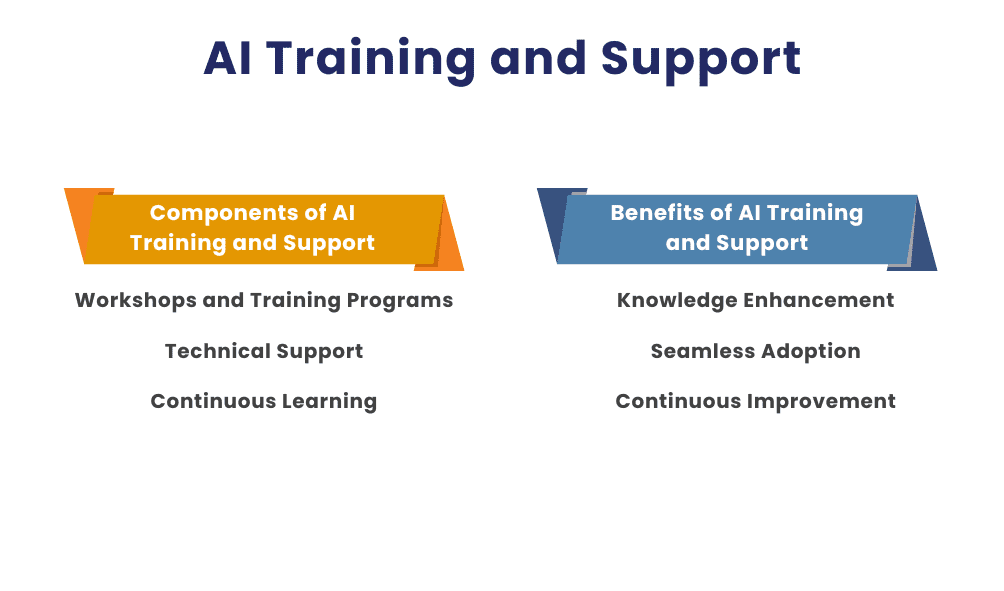 AI Training and Support

Components of AI Training and Support

Workshops and Training Programs

Technical Support

Continuous Learning

Benefits of AI Training and Support

Knowledge Enhancement

Seamless Adoption

Continuous Improvement